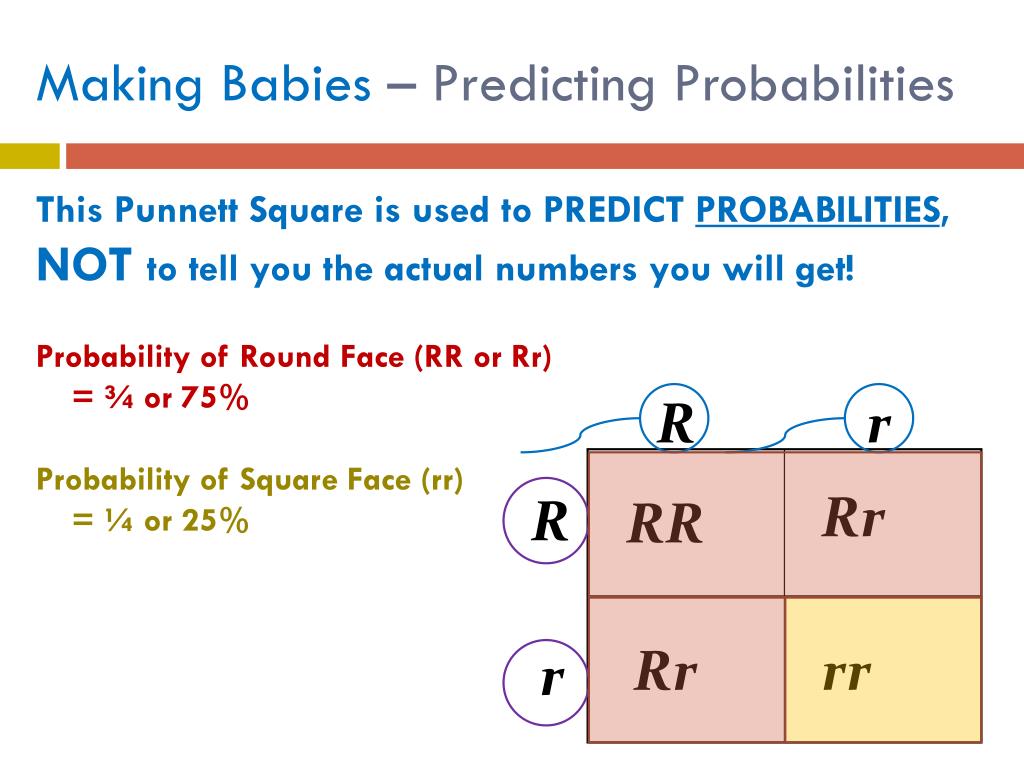 Making Babies – Predicting Probabilities

This Punnett Square is used to PREDICT PROBABILITIES, NOT to tell you the actual numbers you will get!

Probability of Round Face (RR or Rr) = ¾ or 75%

Probability of Square Face (rr) = ¼ or 25%

|  | R | r |
|---|---|---|
| R | RR | Rr |
| r | Rr | rr |